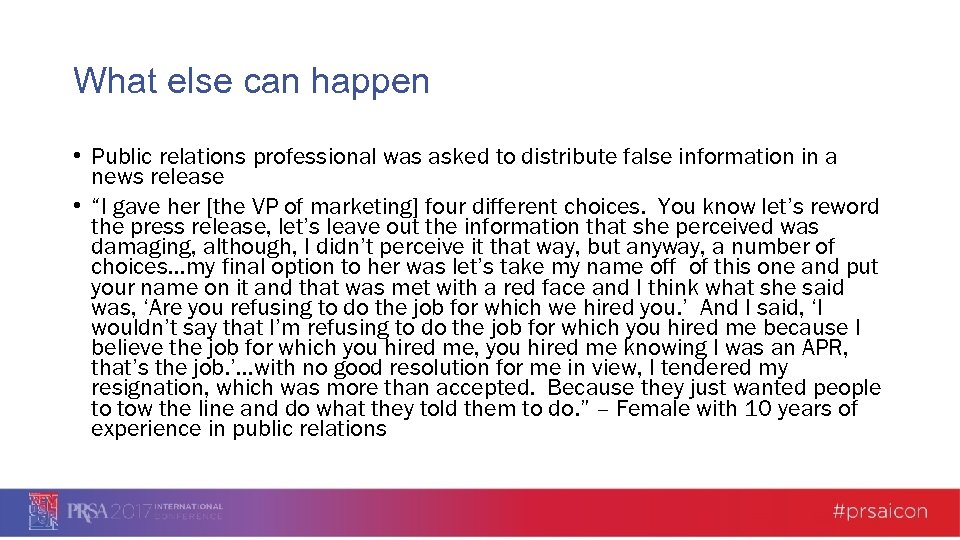 What else can happen

• Public relations professional was asked to distribute false information in a news release
• "I gave her [the VP of marketing] four different choices. You know let's reword the press release, let's leave out the information that she perceived was damaging, although, I didn't perceive it that way, but anyway, a number of choices…my final option to her was let's take my name off of this one and put your name on it and that was met with a red face and I think what she said was, 'Are you refusing to do the job for which we hired you.' And I said, 'I wouldn't say that I'm refusing to do the job for which you hired me because I believe the job for which you hired me, you hired me knowing I was an APR, that's the job.'…with no good resolution for me in view, I tendered my resignation, which was more than accepted. Because they just wanted people to tow the line and do what they told them to do." – Female with 10 years of experience in public relations

PRSA 2017 INTERNATIONAL CONFERENCE

#prsaicon